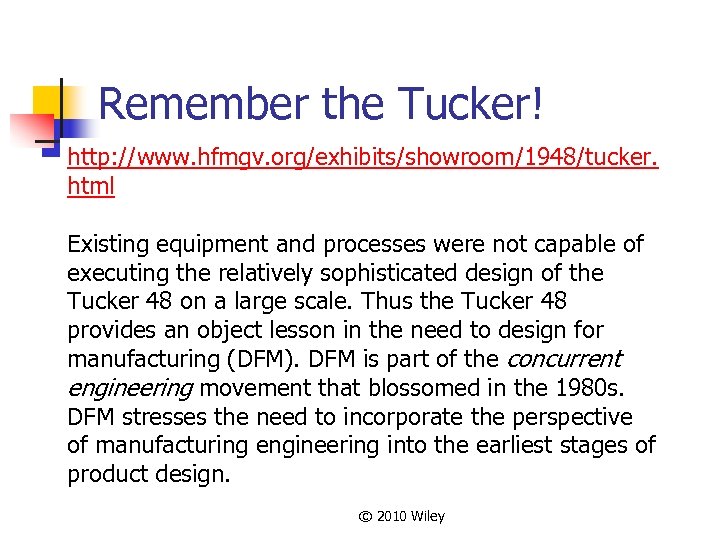 Remember the Tucker!

http://www.hfmgv.org/exhibits/showroom/1948/tucker.html

Existing equipment and processes were not capable of executing the relatively sophisticated design of the Tucker 48 on a large scale. Thus the Tucker 48 provides an object lesson in the need to design for manufacturing (DFM). DFM is part of the concurrent engineering movement that blossomed in the 1980s. DFM stresses the need to incorporate the perspective of manufacturing engineering into the earliest stages of product design.

© 2010 Wiley